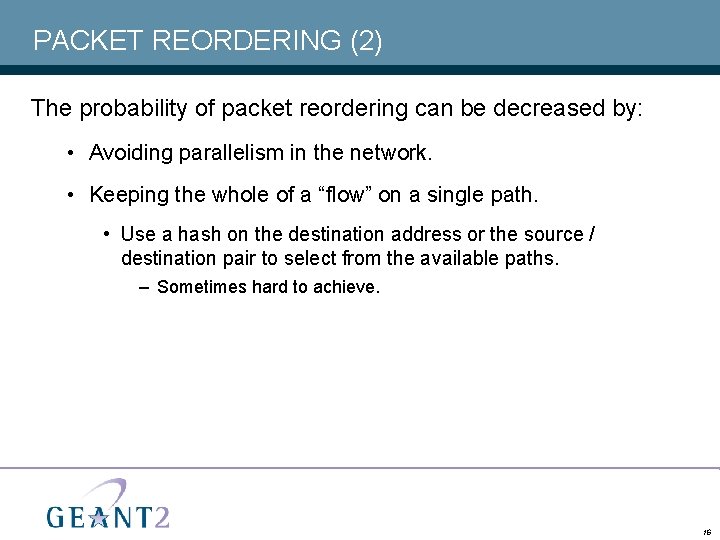 PACKET REORDERING (2)

The probability of packet reordering can be decreased by:

• Avoiding parallelism in the network.

• Keeping the whole of a “flow” on a single path.

• Use a hash on the destination address or the source / destination pair to select from the available paths.

– Sometimes hard to achieve.

GEANT2

16